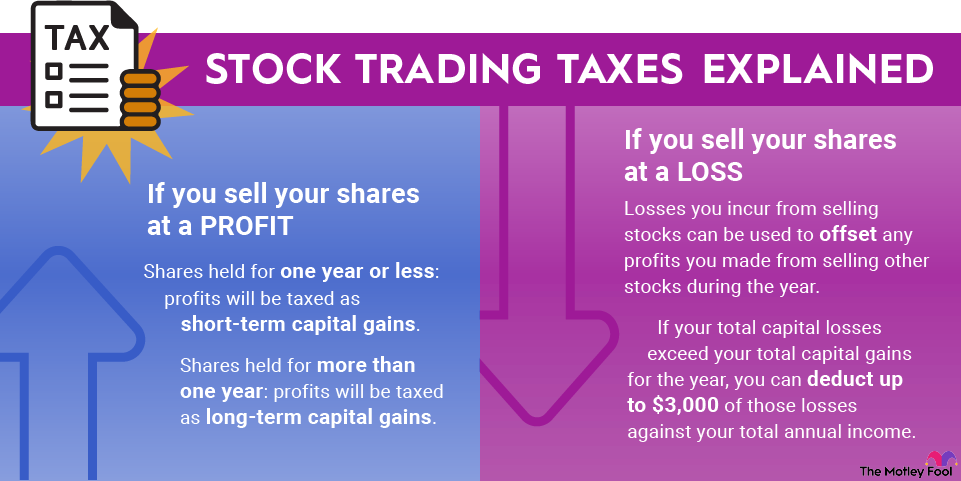 TAX

STOCK TRADING TAXES EXPLAINED

If you sell your shares at a PROFIT

Shares held for one year or less: profits will be taxed as short-term capital gains.

Shares held for more than one year: profits will be taxed as long-term capital gains.

If you sell your shares at a LOSS

Losses you incur from selling stocks can be used to offset any profits you made from selling other stocks during the year.

If your total capital losses exceed your total capital gains for the year, you can deduct up to $3,000 of those losses against your total annual income.

The Motley Fool